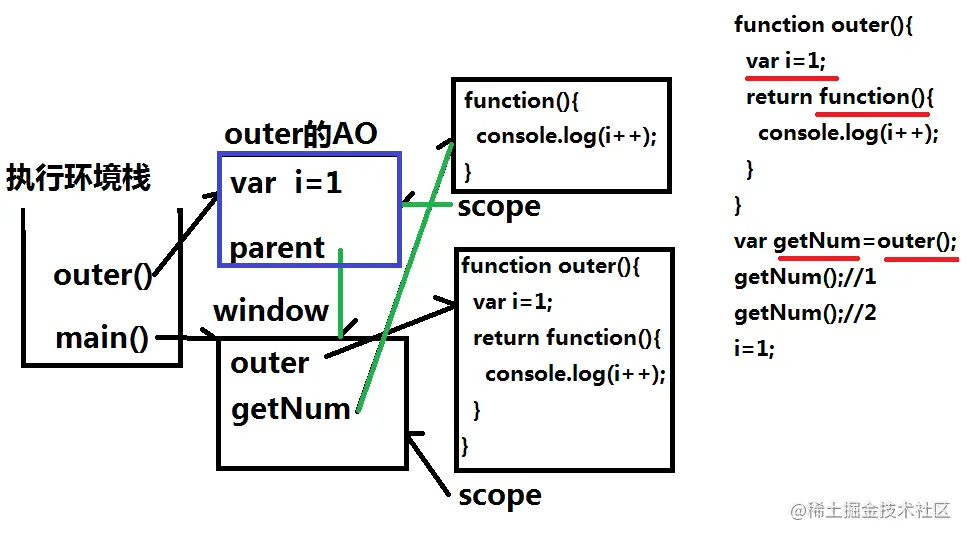 执行环境栈

outer()

main()

outer的AO

var i=1

parent

window

outer

getNum

function(){
console.log(i++);
}

scope

function outer(){
var i=1;
return function(){
console.log(i++);
}
}

scope

function outer(){
var i=1;
return function(){
console.log(i++);
}
}
var getNum=outer();
getNum();//1
getNum();//2
i=1;

@稀土掘金技术社区